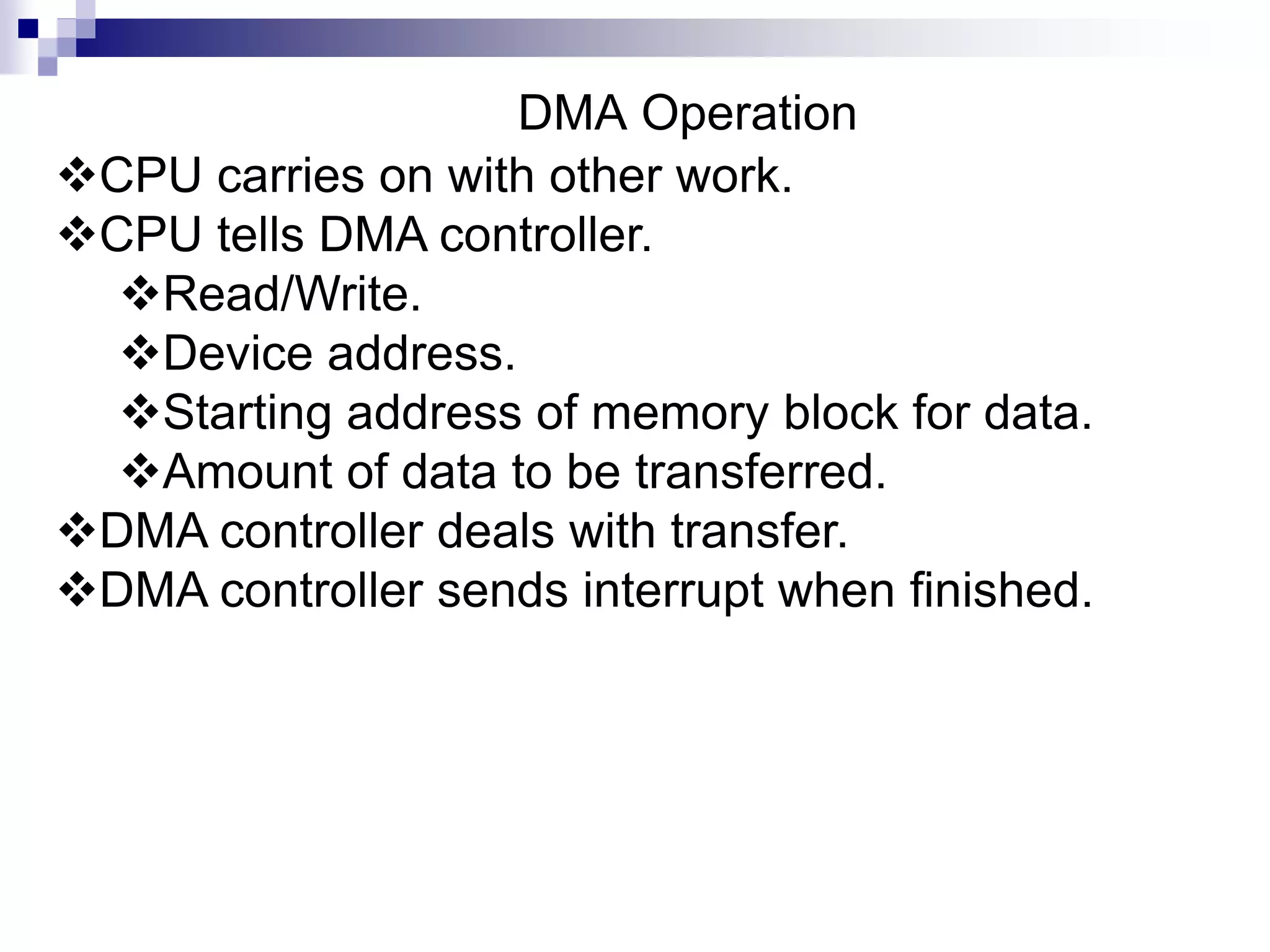 DMA Operation

❖CPU carries on with other work.
❖CPU tells DMA controller.
❖Read/Write.
❖Device address.
❖Starting address of memory block for data.
❖Amount of data to be transferred.
❖DMA controller deals with transfer.
❖DMA controller sends interrupt when finished.